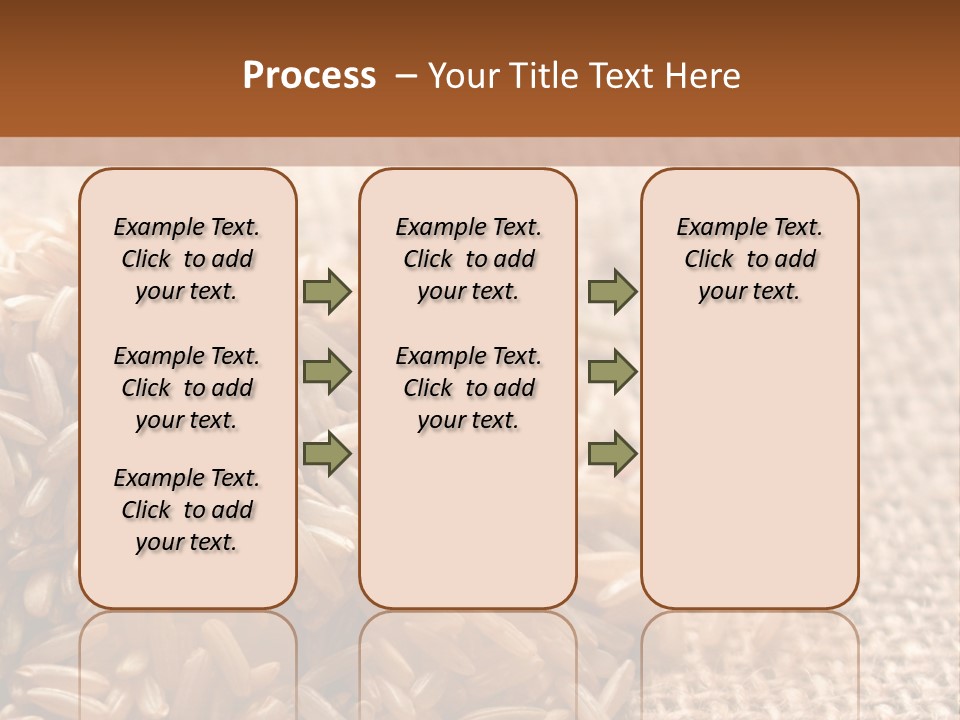 Process – Your Title Text Here

Example Text. Click to add your text.

Example Text. Click to add your text.

Example Text. Click to add your text.

Example Text. Click to add your text.

Example Text. Click to add your text.

Example Text. Click to add your text.